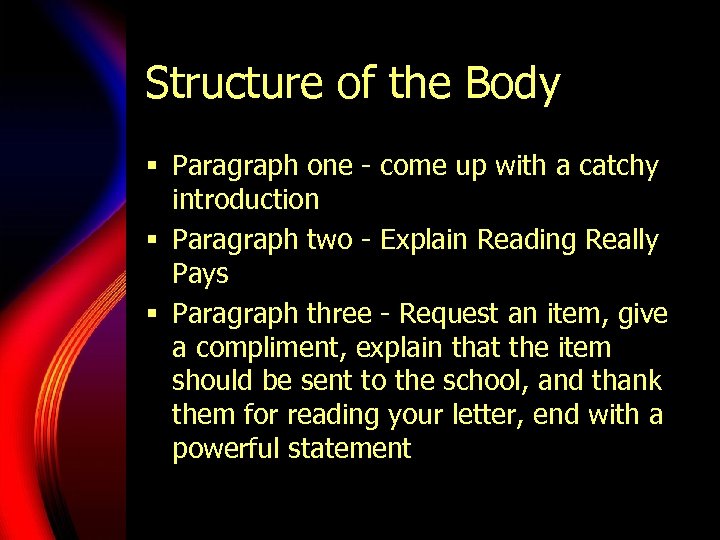 Structure of the Body

▪ Paragraph one - come up with a catchy introduction
▪ Paragraph two - Explain Reading Really Pays
▪ Paragraph three - Request an item, give a compliment, explain that the item should be sent to the school, and thank them for reading your letter, end with a powerful statement